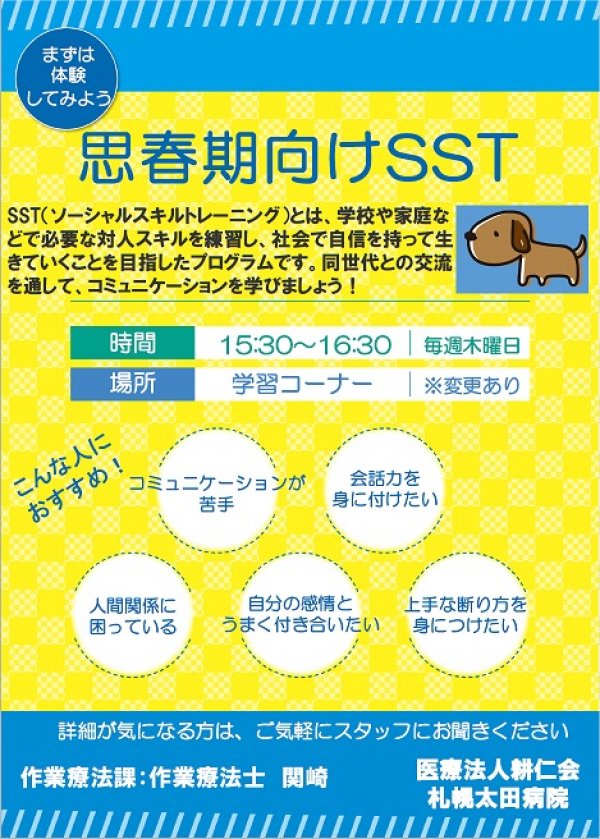 まずは体験してみよう

思春期向けSST

SST(ソーシャルスキルトレーニング)とは、学校や家庭などで必要な対人スキルを練習し、社会で自信を持って生きていくことを目指したプログラムです。同世代との交流を通して、コミュニケーションを学びましょう！

| 時間 | 15:30~16:30 | 毎週木曜日 |
|---|---|---|
| 場所 | 学習コーナー | ※変更あり |

こんな人におすすめ！

コミュニケーションが苦手

会話力を身に付けたい

人間関係に困っている

自分の感情とうまく付き合いたい

上手な断り方を身につけたい

詳細が気になる方は、ご気軽にスタッフにお聞きください

作業療法課：作業療法士　関崎

医療法人耕仁会
札幌太田病院